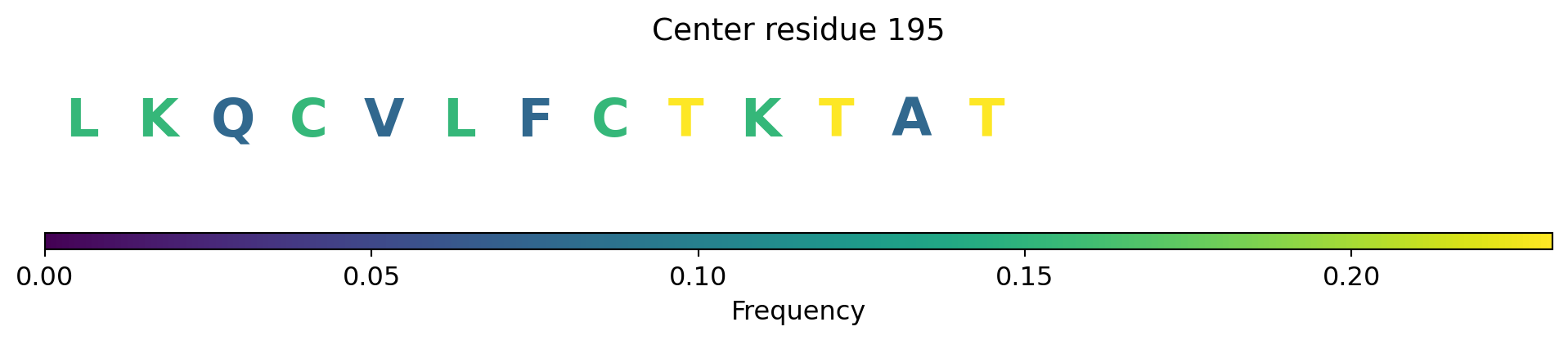 Center residue 195

L K Q C V L F C T K T A T

0.00 0.05 0.10 0.15 0.20

Frequency